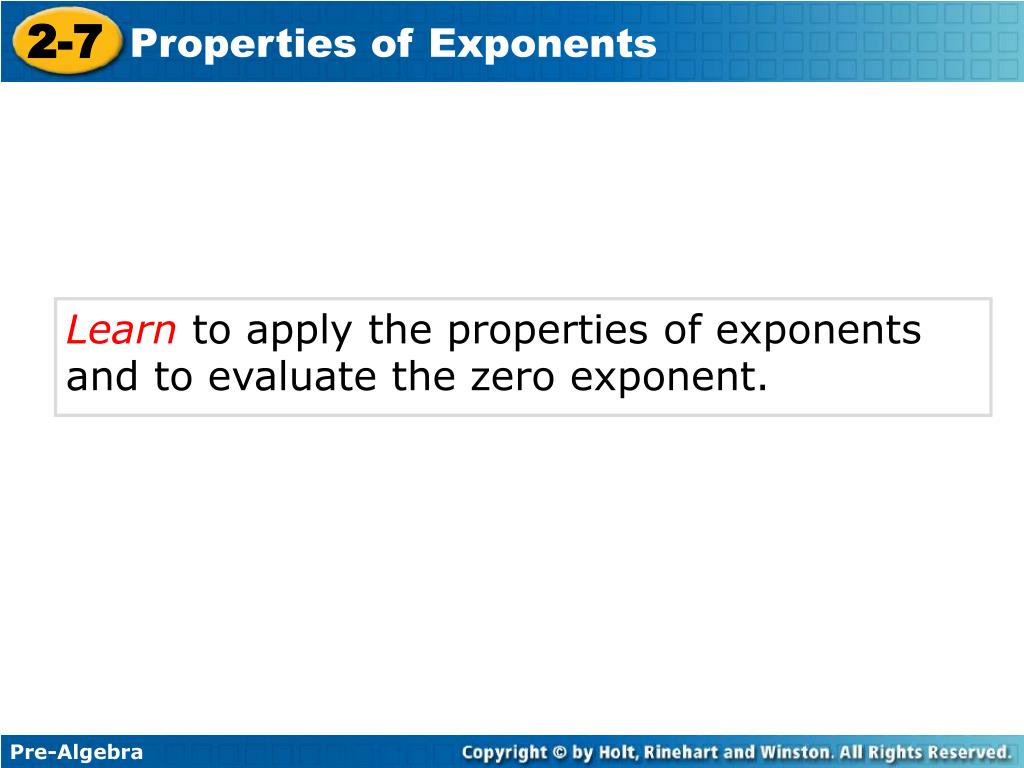 2-7 Properties of Exponents

Learn to apply the properties of exponents and to evaluate the zero exponent.

Pre-Algebra

Copyright © by Holt, Rinehart and Winston. All Rights Reserved.